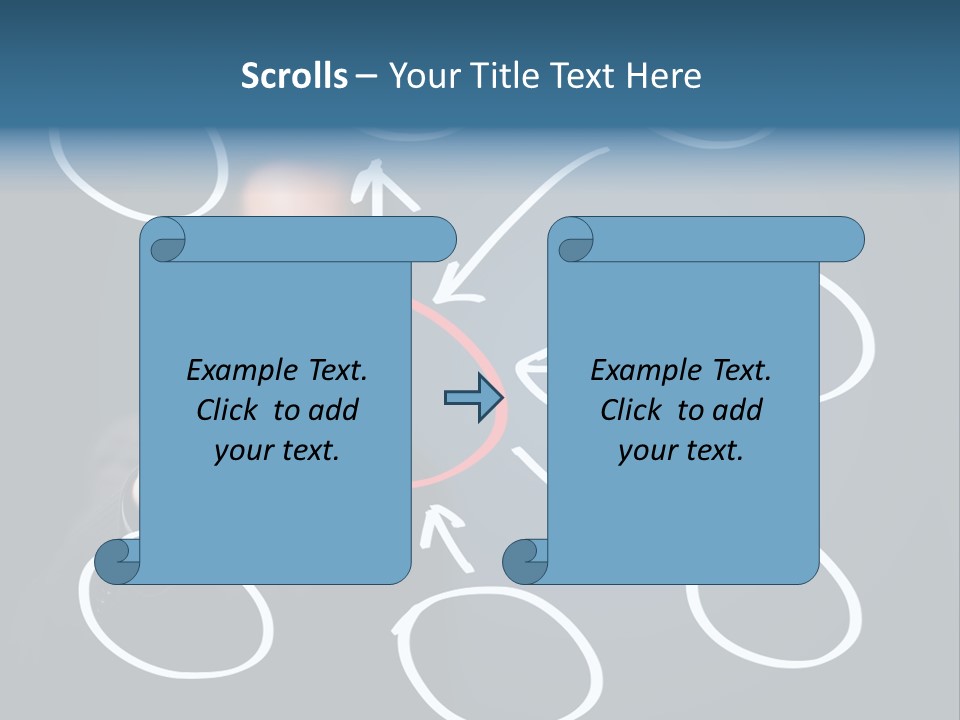 Scrolls – Your Title Text Here

Example Text. Click to add your text.

Example Text. Click to add your text.